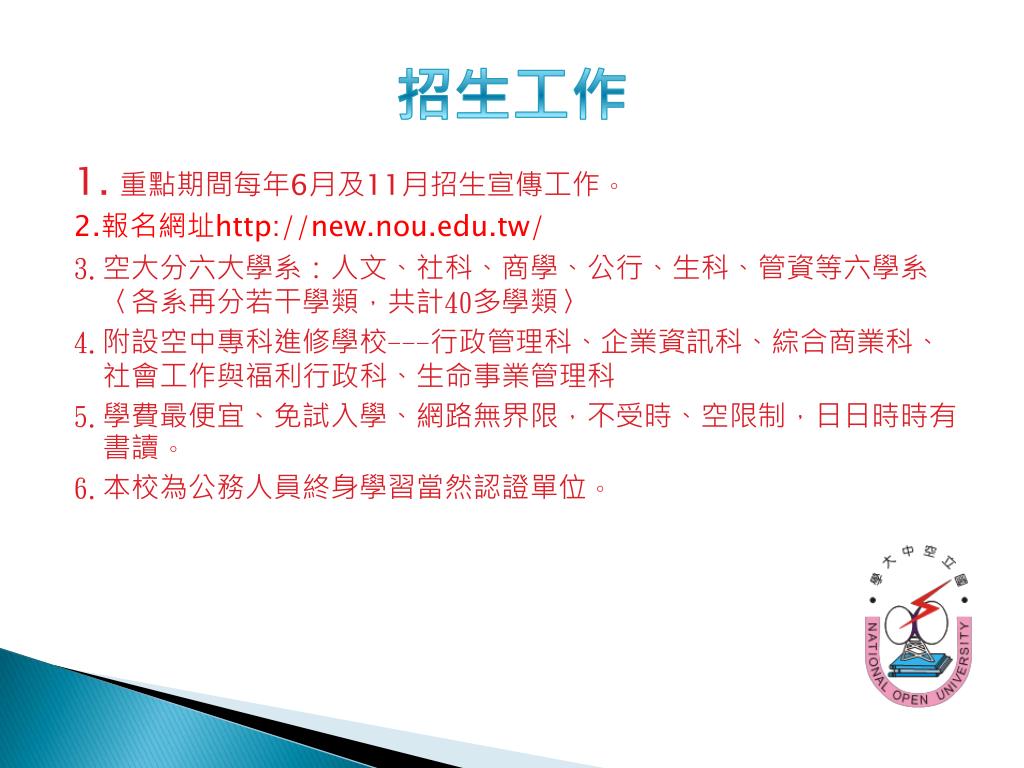 招生工作

1. 重點期間每年6月及11月招生宣傳工作。

2.報名網址http://new.nou.edu.tw/

3. 空大分六大學系：人文、社科、商學、公行、生科、管資等六學系〈各系再分若干學類，共計40多學類〉

4. 附設空中專科進修學校---行政管理科、企業資訊科、綜合商業科、社會工作與福利行政科、生命事業管理科

5. 學費最便宜、免試入學、網路無界限，不受時、空限制，日日時時有書讀。

6. 本校為公務人員終身學習當然認證單位。

國立空中大學
NATIONAL OPEN UNIVERSITY